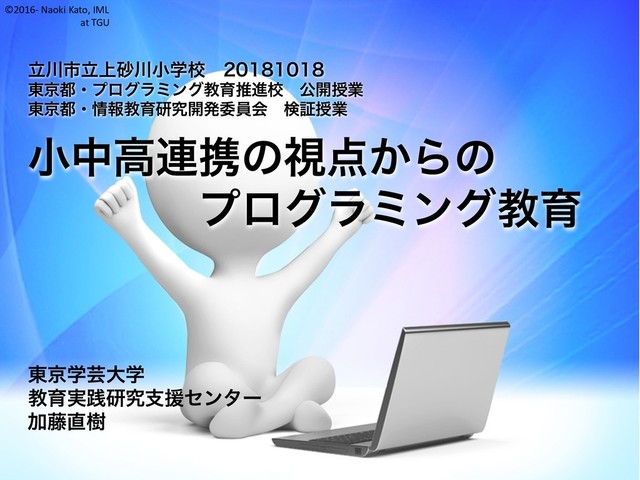 ©2016- Naoki Kato, IML at TGU

立川市立上砂川小学校　20181018
東京都・プログラミング教育推進校　公開授業
東京都・情報教育研究開発委員会　検証授業

小中高連携の視点からの
プログラミング教育

東京学芸大学
教育実践研究支援センター
加藤直樹